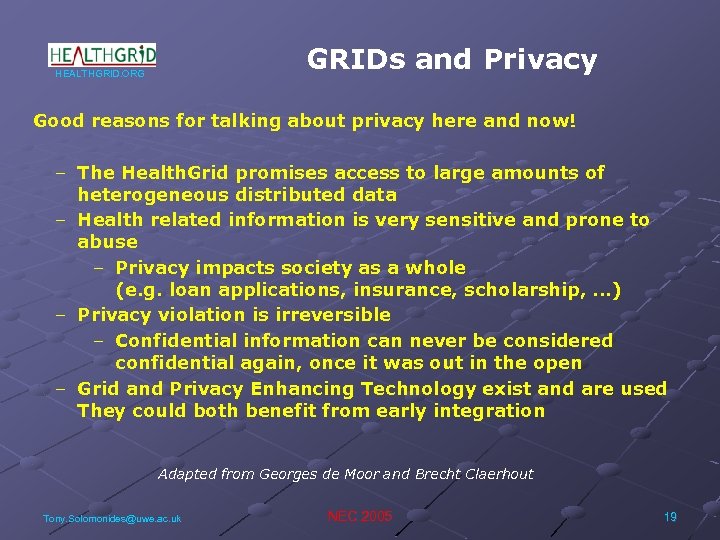 HEALTHGRID
HEALTHGRID.ORG

GRIDs and Privacy

Good reasons for talking about privacy here and now!

– The HealthGrid promises access to large amounts of heterogeneous distributed data
– Health related information is very sensitive and prone to abuse
– Privacy impacts society as a whole (e.g. loan applications, insurance, scholarship, ...)
– Privacy violation is irreversible
– Confidential information can never be considered confidential again, once it was out in the open
– Grid and Privacy Enhancing Technology exist and are used They could both benefit from early integration

Adapted from Georges de Moor and Brecht Claerhout

Tony.Solomonides@uwe.ac.uk

NEC 2005

19